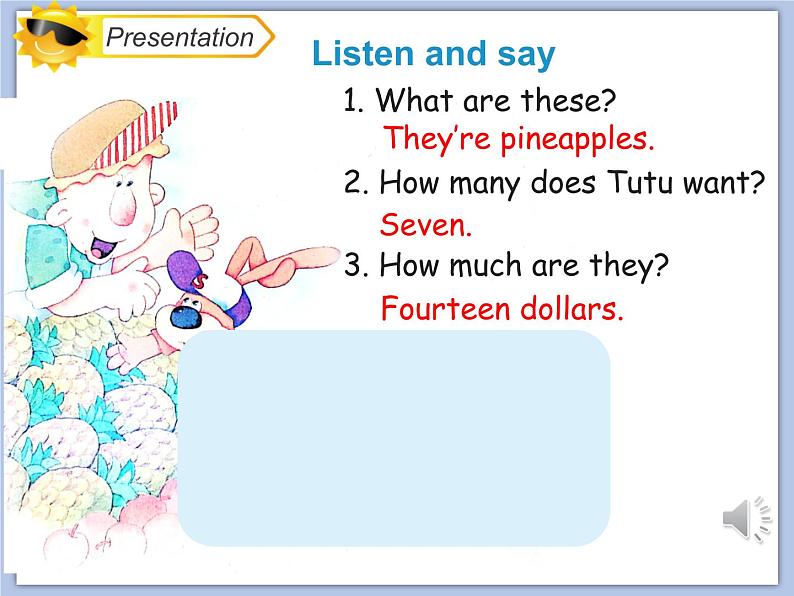 Presentation

Listen and say

1. What are these?
They're pineapples.

2. How many does Tutu want?
Seven.

3. How much are they?
Fourteen dollars.